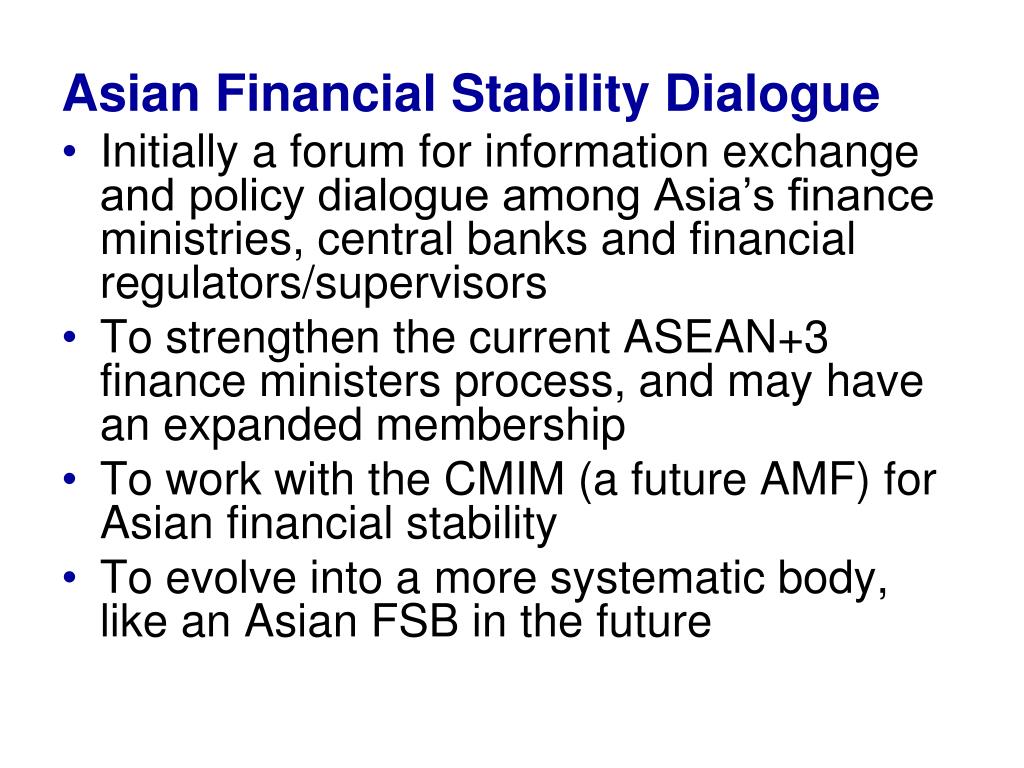 Asian Financial Stability Dialogue

• Initially a forum for information exchange and policy dialogue among Asia’s finance ministries, central banks and financial regulators/supervisors
• To strengthen the current ASEAN+3 finance ministers process, and may have an expanded membership
• To work with the CMIM (a future AMF) for Asian financial stability
• To evolve into a more systematic body, like an Asian FSB in the future